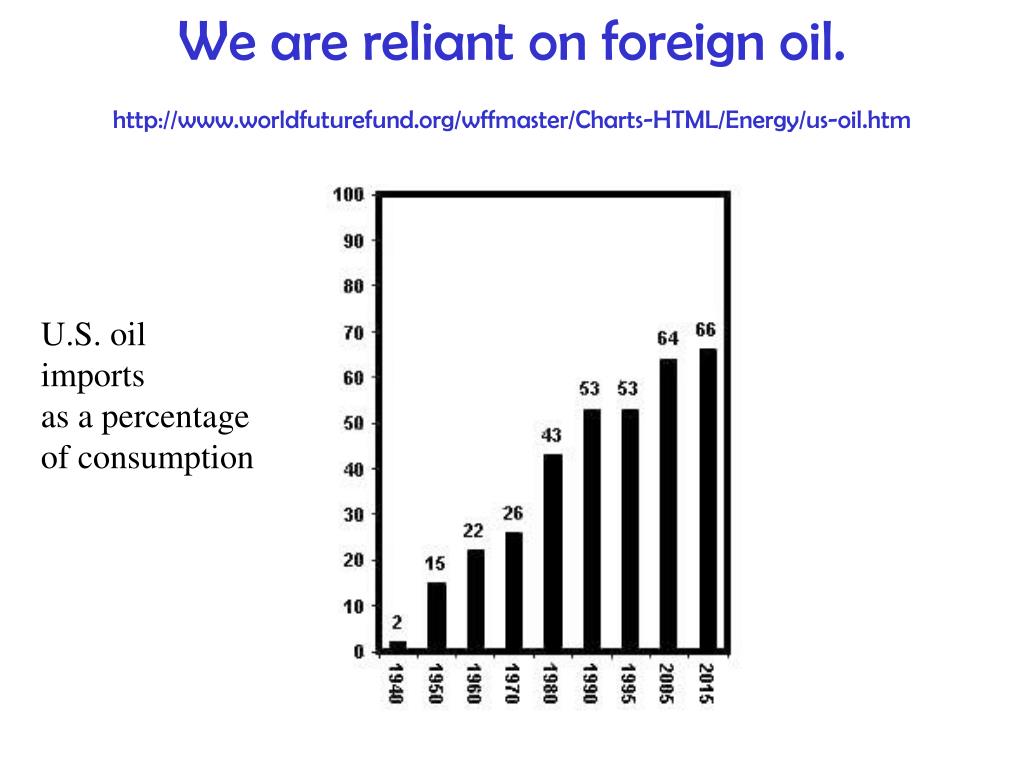 We are reliant on foreign oil.

http://www.worldfuturefund.org/wffmaster/Charts-HTML/Energy/us-oil.htm

U.S. oil imports as a percentage of consumption

100
90
80
70
60
50
40
30
20
10
0

2
15
22
26
43
53
53
64
66

1940
1950
1960
1970
1980
1990
1995
2005
2015